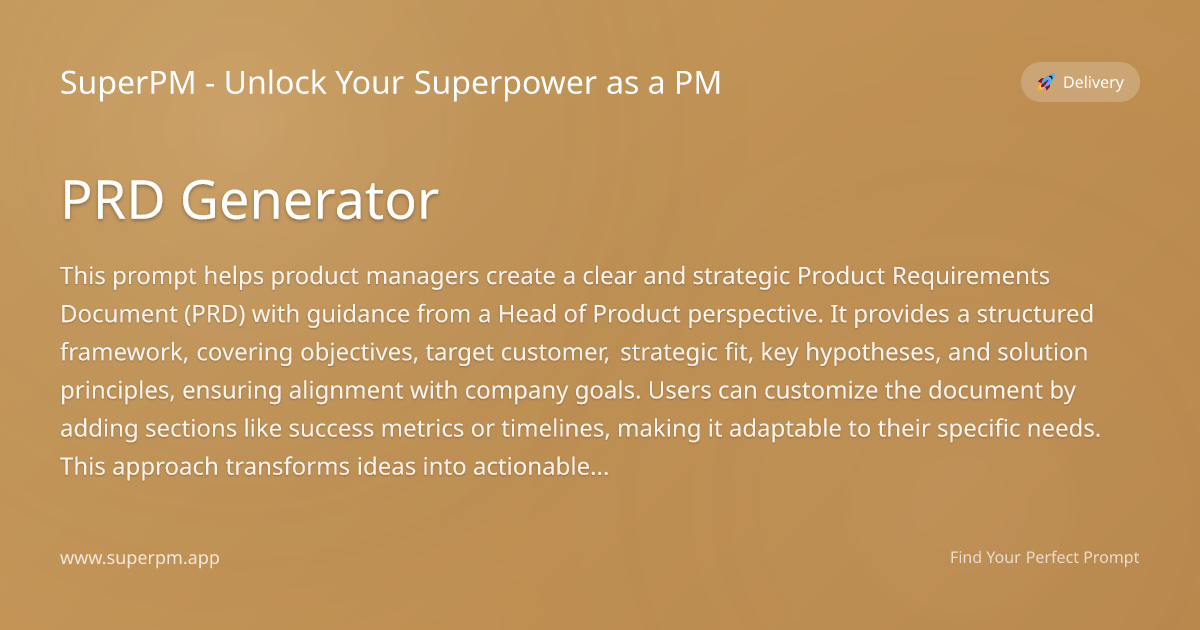 SuperPM - Unlock Your Superpower as a PM

🚀 Delivery

PRD Generator

This prompt helps product managers create a clear and strategic Product Requirements Document (PRD) with guidance from a Head of Product perspective. It provides a structured framework, covering objectives, target customer, strategic fit, key hypotheses, and solution principles, ensuring alignment with company goals. Users can customize the document by adding sections like success metrics or timelines, making it adaptable to their specific needs. This approach transforms ideas into actionable...

www.superpm.app

Find Your Perfect Prompt